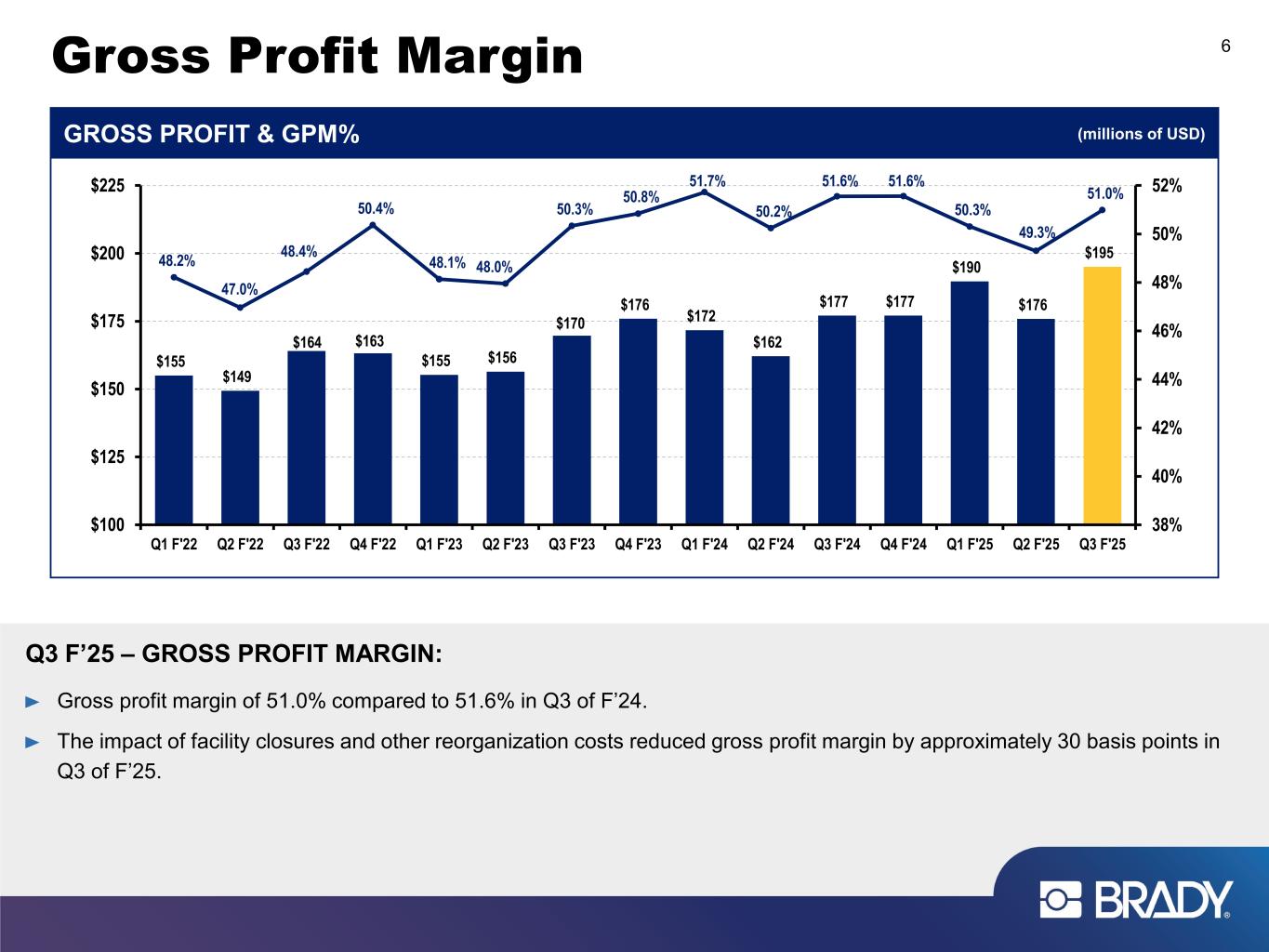 Gross Profit Margin

6

GROSS PROFIT & GPM%

(millions of USD)

$225
$200
$175
$150
$125
$100

52%
50%
48%
46%
44%
42%
40%
38%

48.2% 47.0% 48.4% 50.4% 48.1% 48.0% 50.3% 50.8% 51.7% 50.2% 51.6% 51.6% 50.3% 49.3% 51.0%

$155 $149 $164 $163 $155 $156 $170 $176 $172 $162 $177 $177 $190 $176 $195

Q1 F'22 Q2 F'22 Q3 F'22 Q4 F'22 Q1 F'23 Q2 F'23 Q3 F'23 Q4 F'23 Q1 F'24 Q2 F'24 Q3 F'24 Q4 F'24 Q1 F'25 Q2 F'25 Q3 F'25

Q3 F’25 – GROSS PROFIT MARGIN:

► Gross profit margin of 51.0% compared to 51.6% in Q3 of F’24.

► The impact of facility closures and other reorganization costs reduced gross profit margin by approximately 30 basis points in Q3 of F’25.

BRADY®